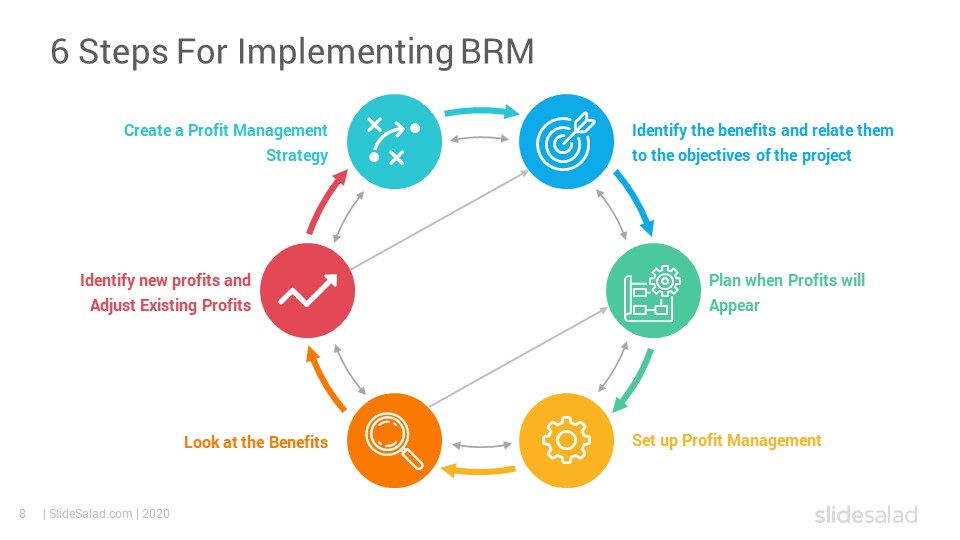 6 Steps For Implementing BRM

Create a Profit Management Strategy

Identify the benefits and relate them to the objectives of the project

Plan when Profits will Appear

Set up Profit Management

Look at the Benefits

Identify new profits and Adjust Existing Profits

8 | SlideSalad.com | 2020

slidesalad